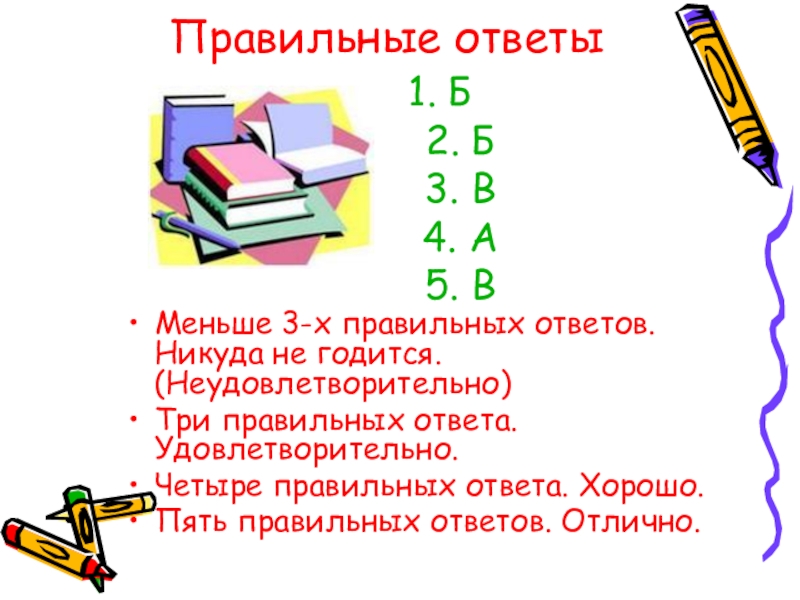 Правильные ответы

1. Б
2. Б
3. В
4. А
5. В

• Меньше 3-х правильных ответов. Никуда не годится. (Неудовлетворительно)
• Три правильных ответа. Удовлетворительно.
• Четыре правильных ответа. Хорошо.
• Пять правильных ответов. Отлично.